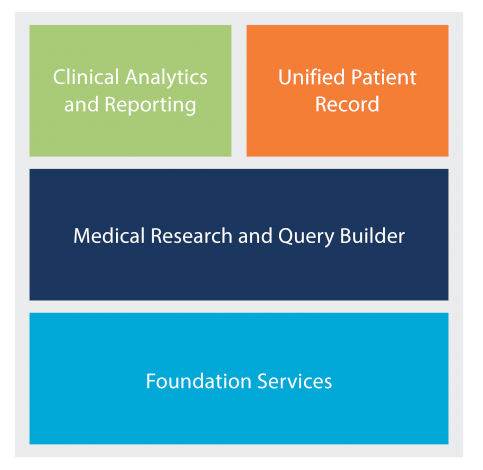 Clinical Analytics and Reporting

Unified Patient Record

Medical Research and Query Builder

Foundation Services